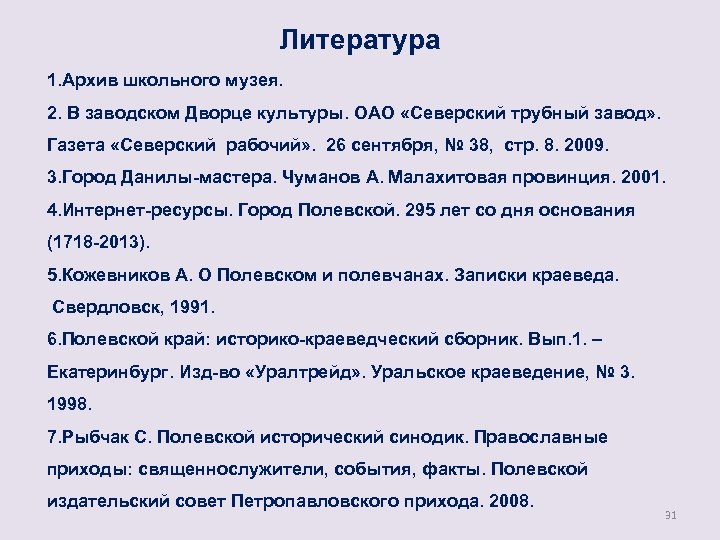 Литература

1.Архив школьного музея.

2. В заводском Дворце культуры. ОАО «Северский трубный завод». Газета «Северский рабочий». 26 сентября, № 38, стр. 8. 2009.

3.Город Данилы-мастера. Чуманов А. Малахитовая провинция. 2001.

4.Интернет-ресурсы. Город Полевской. 295 лет со дня основания (1718-2013).

5.Кожевников А. О Полевском и полевчанах. Записки краеведа. Свердловск, 1991.

6.Полевской край: историко-краеведческий сборник. Вып.1. – Екатеринбург. Изд-во «Уралтрейд». Уральское краеведение, № 3. 1998.

7.Рыбчак С. Полевской исторический синодик. Православные приходы: священнослужители, события, факты. Полевской издательский совет Петропавловского прихода. 2008.

31